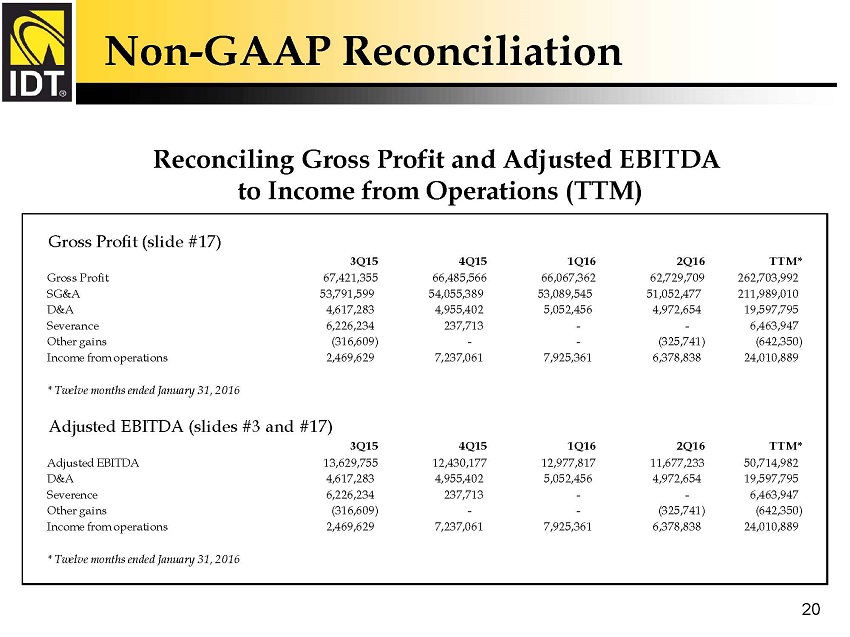 IDT®

Non-GAAP Reconciliation

Reconciling Gross Profit and Adjusted EBITDA to Income from Operations (TTM)

Gross Profit (slide #17)

| | 3Q15 | 4Q15 | 1Q16 | 2Q16 | TTM* |
|---|---|---|---|---|---|
| Gross Profit | 67,421,355 | 66,485,566 | 66,067,362 | 62,729,709 | 262,703,992 |
| SG&A | 53,791,599 | 54,055,389 | 53,089,545 | 51,052,477 | 211,989,010 |
| D&A | 4,617,283 | 4,955,402 | 5,052,456 | 4,972,654 | 19,597,795 |
| Severance | 6,226,234 | 237,713 | - | - | 6,463,947 |
| Other gains | (316,609) | - | - | (325,741) | (642,350) |
| Income from operations | 2,469,629 | 7,237,061 | 7,925,361 | 6,378,838 | 24,010,889 |

* Twelve months ended January 31, 2016

Adjusted EBITDA (slides #3 and #17)

| | 3Q15 | 4Q15 | 1Q16 | 2Q16 | TTM* |
|---|---|---|---|---|---|
| Adjusted EBITDA | 13,629,755 | 12,430,177 | 12,977,817 | 11,677,233 | 50,714,982 |
| D&A | 4,617,283 | 4,955,402 | 5,052,456 | 4,972,654 | 19,597,795 |
| Severence | 6,226,234 | 237,713 | - | - | 6,463,947 |
| Other gains | (316,609) | - | - | (325,741) | (642,350) |
| Income from operations | 2,469,629 | 7,237,061 | 7,925,361 | 6,378,838 | 24,010,889 |

* Twelve months ended January 31, 2016

20